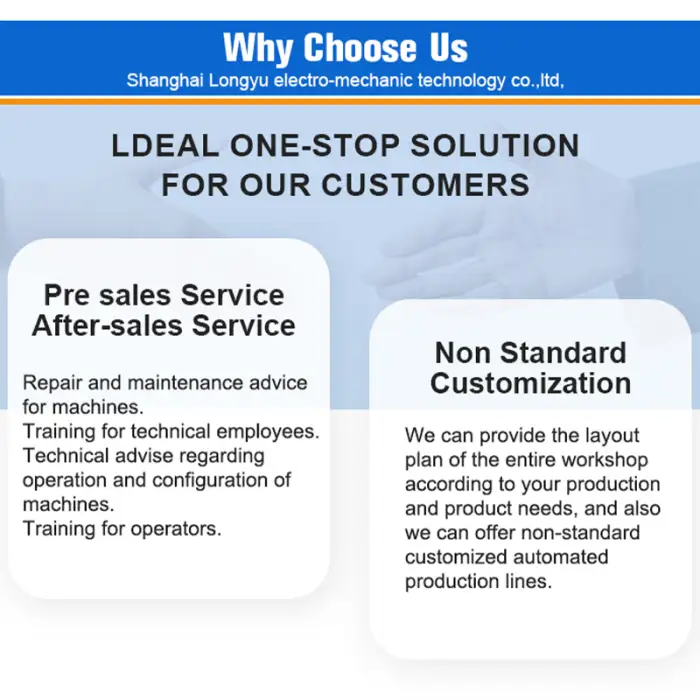 Why Choose Us
Shanghai Longyu electro-mechanic technology co.,ltd,

LDEAL ONE-STOP SOLUTION FOR OUR CUSTOMERS

Pre sales Service
After-sales Service

Repair and maintenance advice for machines.
Training for technical employees.
Technical advise regarding operation and configuration of machines.
Training for operators.

Non Standard Customization

We can provide the layout plan of the entire workshop according to your production and product needs, and also we can offer non-standard customized automated production lines.